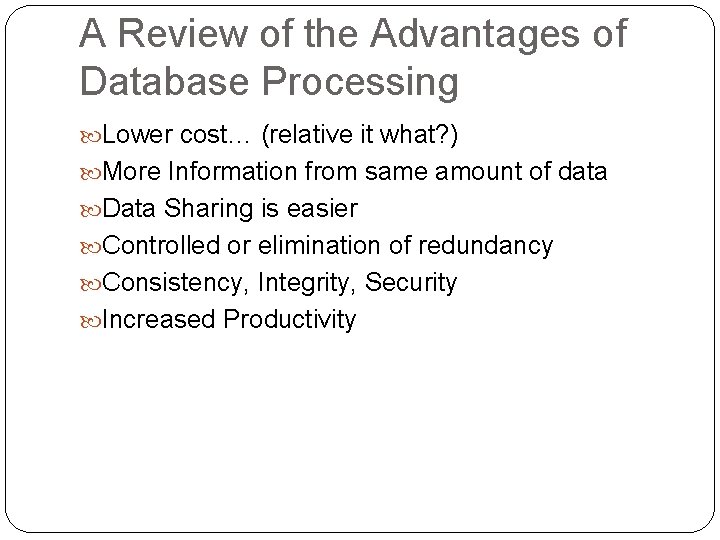 A Review of the Advantages of Database Processing

Lower cost… (relative it what?)
More Information from same amount of data
Data Sharing is easier
Controlled or elimination of redundancy
Consistency, Integrity, Security
Increased Productivity